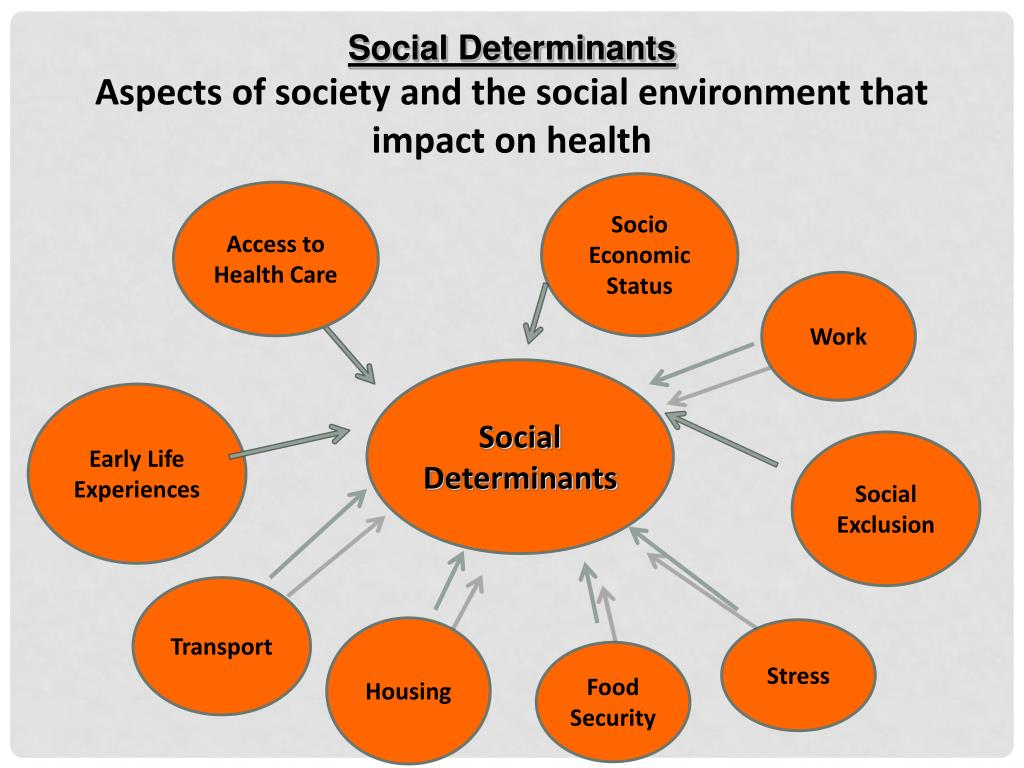 Social Determinants
Aspects of society and the social environment that impact on health

Access to Health Care

Socio Economic Status

Work

Early Life Experiences

Social Determinants

Social Exclusion

Transport

Housing

Food Security

Stress